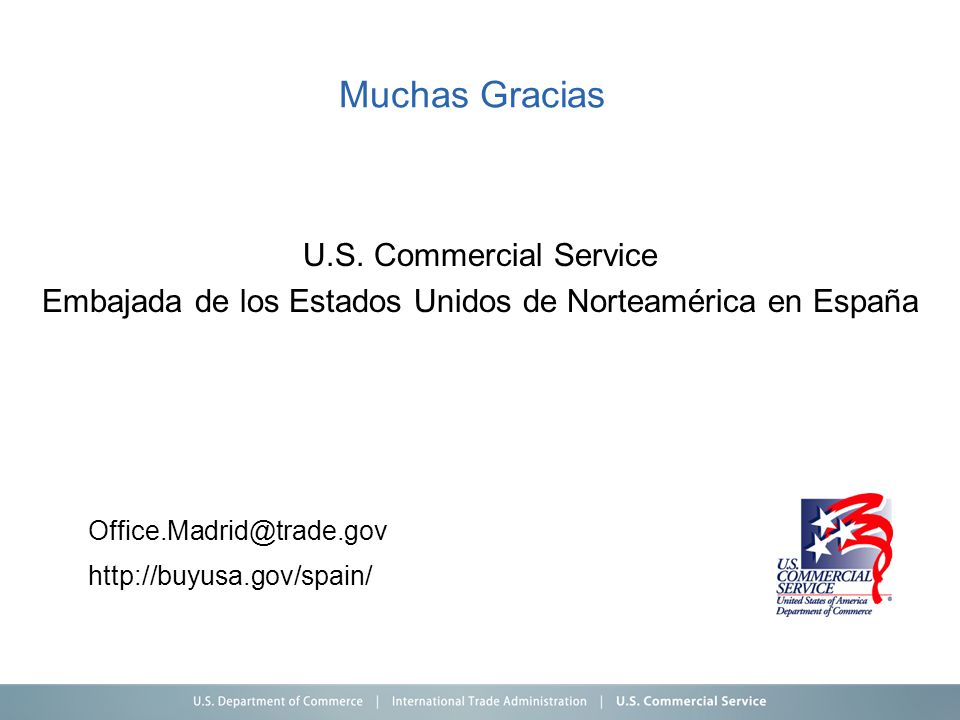 Muchas Gracias

U.S. Commercial Service
Embajada de los Estados Unidos de Norteamérica en España

Office.Madrid@trade.gov
http://buyusa.gov/spain/

U.S. COMMERCIAL SERVICE
United States of America
Department of Commerce

U.S. Department of Commerce | International Trade Administration | U.S. Commercial Service